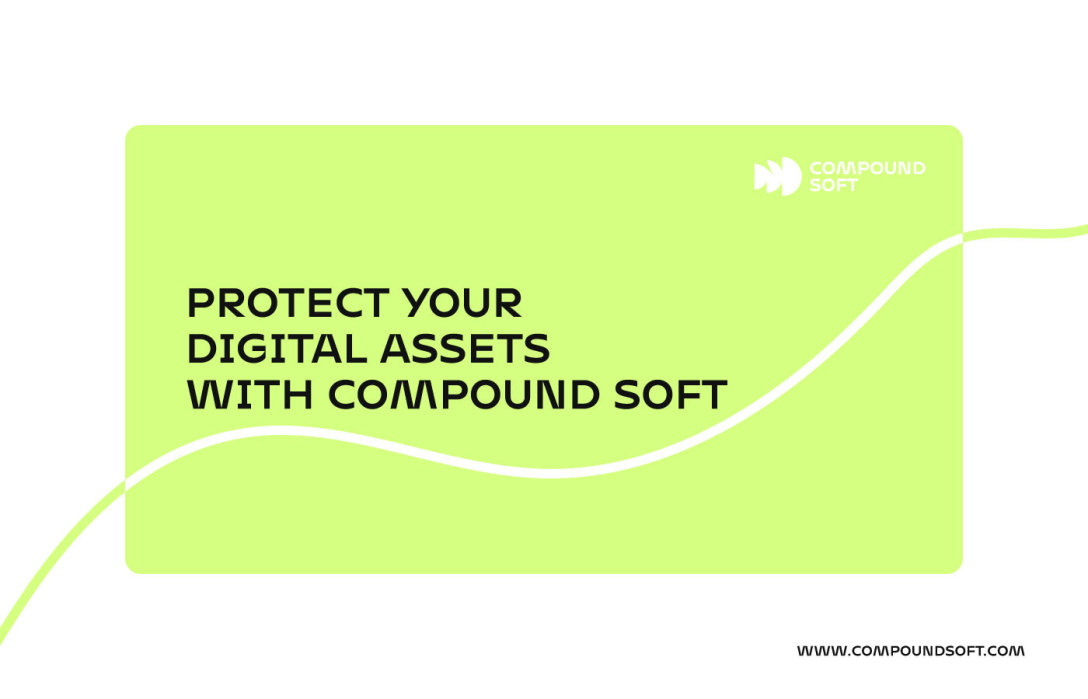 COMPOUND SOFT

PROTECT YOUR DIGITAL ASSETS WITH COMPOUND SOFT

WWW.COMPOUNDSOFT.COM